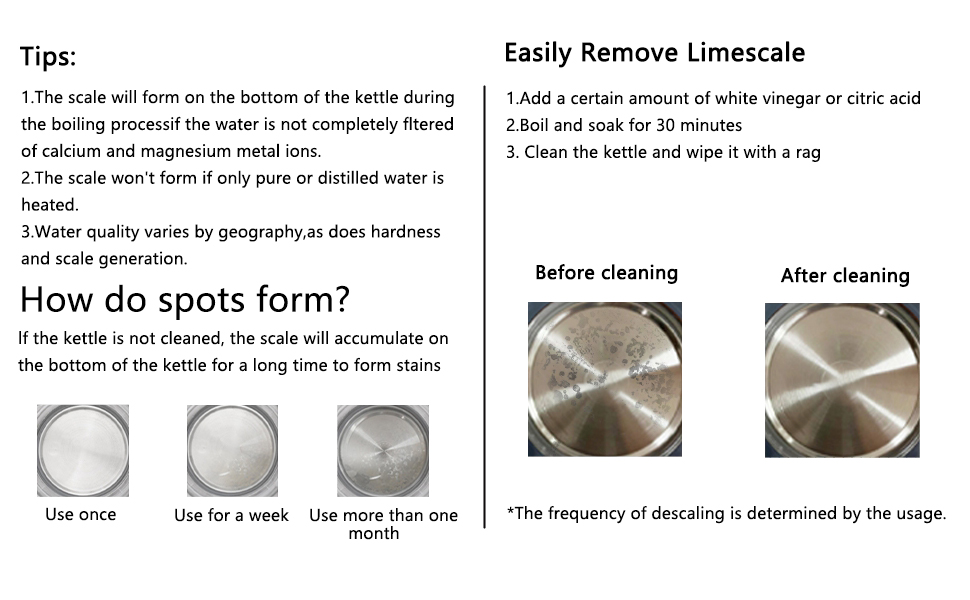 Tips:

1.The scale will form on the bottom of the kettle during the boiling processif the water is not completely fltered of calcium and magnesium metal ions.
2.The scale won't form if only pure or distilled water is heated.
3.Water quality varies by geography,as does hardness and scale generation.

How do spots form?

If the kettle is not cleaned, the scale will accumulate on the bottom of the kettle for a long time to form stains

Use once

Use for a week

Use more than one month

Easily Remove Limescale

1.Add a certain amount of white vinegar or citric acid
2.Boil and soak for 30 minutes
3. Clean the kettle and wipe it with a rag

Before cleaning

After cleaning

*The frequency of descaling is determined by the usage.